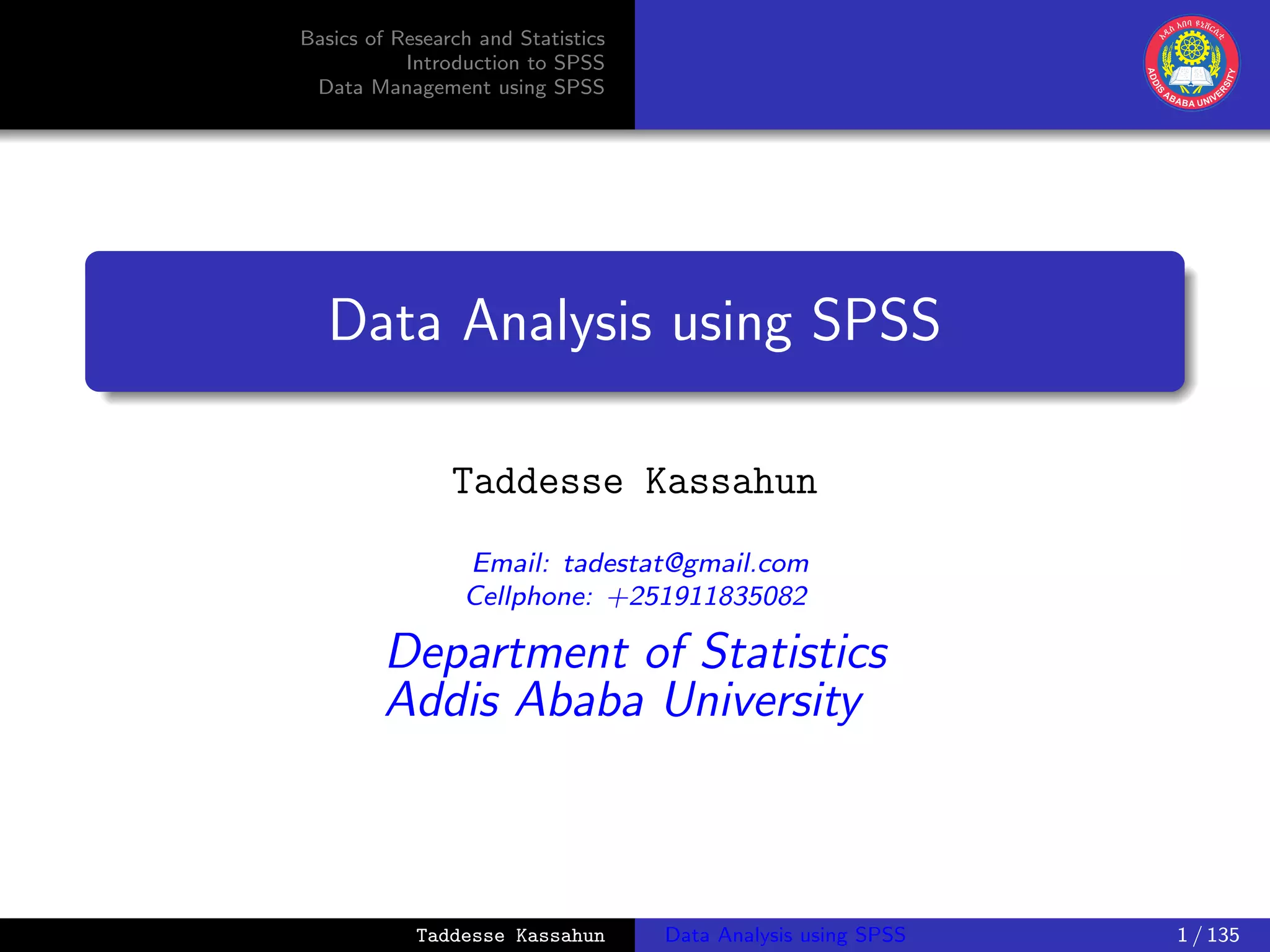 Basics of Research and Statistics
Introduction to SPSS
Data Management using SPSS

አዲስ አበባ ዩኒቨርሲቲ
ADDIS ABABA UNIVERSITY

Data Analysis using SPSS

Taddesse Kassahun

Email: tadestat@gmail.com
Cellphone: +251911835082

Department of Statistics
Addis Ababa University

Taddesse Kassahun Data Analysis using SPSS 1 / 135